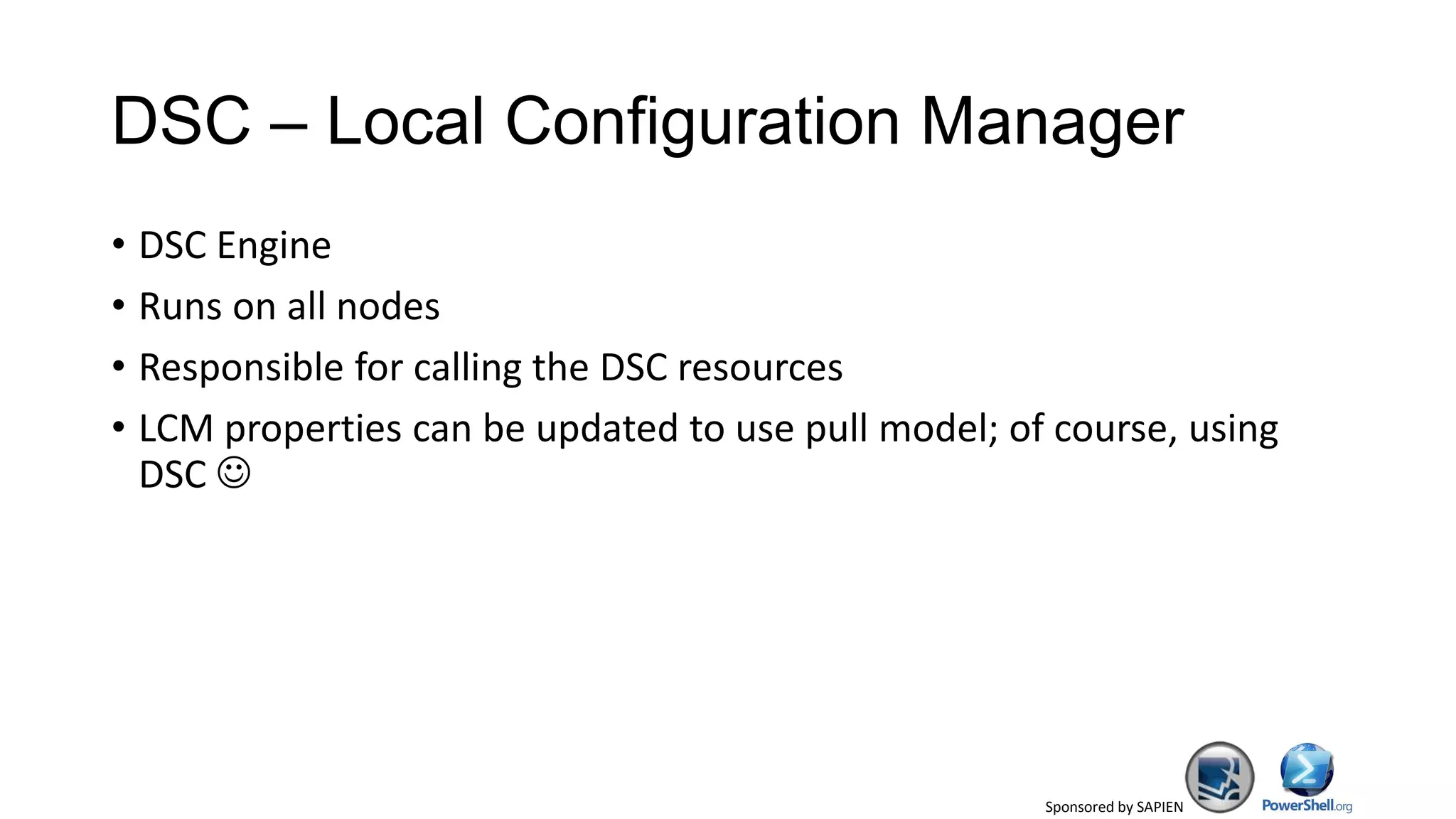 DSC – Local Configuration Manager

• DSC Engine
• Runs on all nodes
• Responsible for calling the DSC resources
• LCM properties can be updated to use pull model; of course, using DSC ☺

Sponsored by SAPIEN

PowerShell.org